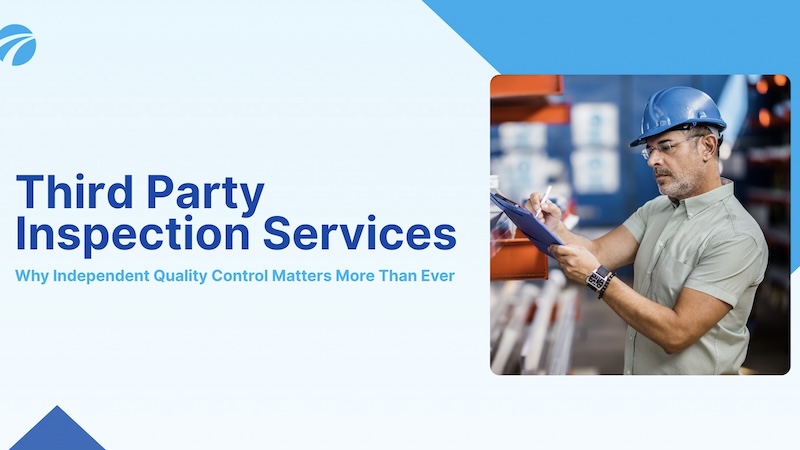 Third Party Inspection Services

Why Independent Quality Control Matters More Than Ever